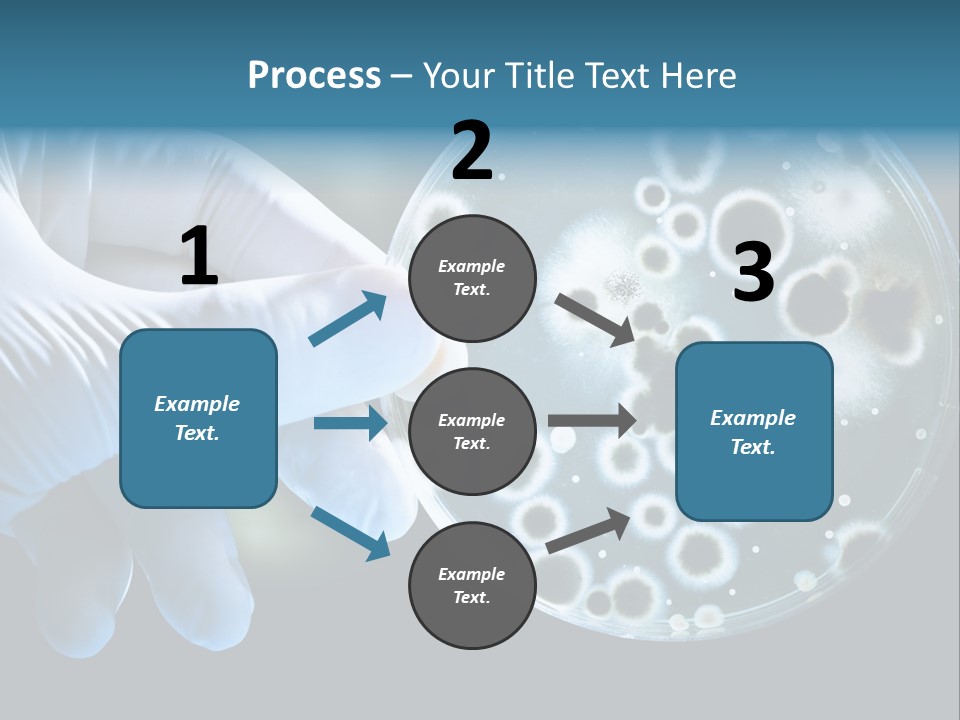 Process – Your Title Text Here

1

Example Text.

2

Example Text.

Example Text.

Example Text.

3

Example Text.